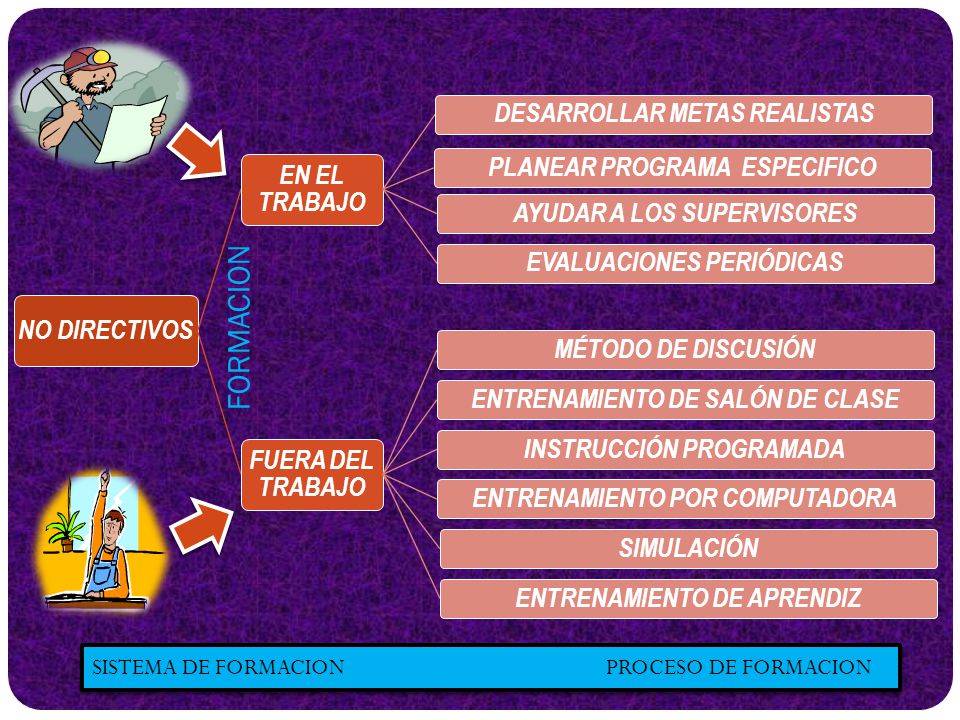 NO DIRECTIVOS

FORMACION

EN EL TRABAJO

DESARROLLAR METAS REALISTAS

PLANEAR PROGRAMA ESPECIFICO

AYUDAR A LOS SUPERVISORES

EVALUACIONES PERIÓDICAS

FUERA DEL TRABAJO

MÉTODO DE DISCUSIÓN

ENTRENAMIENTO DE SALÓN DE CLASE

INSTRUCCIÓN PROGRAMADA

ENTRENAMIENTO POR COMPUTADORA

SIMULACIÓN

ENTRENAMIENTO DE APRENDIZ

SISTEMA DE FORMACION PROCESO DE FORMACION